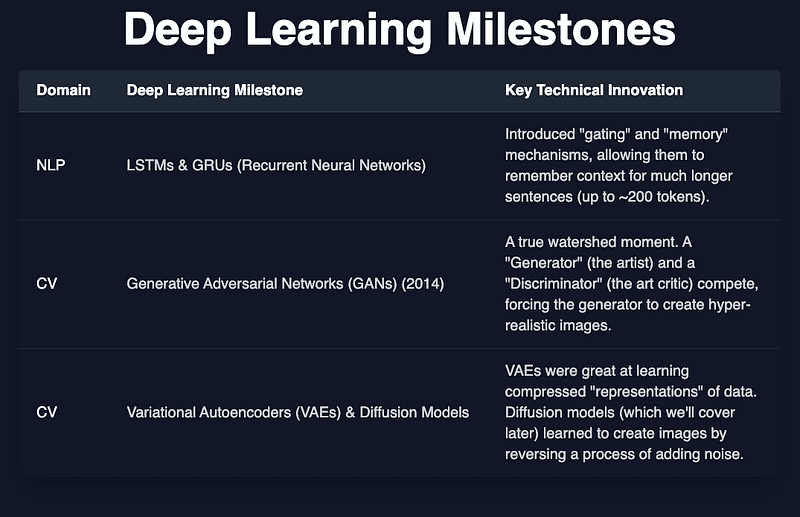 Deep Learning Milestones

| Domain | Deep Learning Milestone | Key Technical Innovation |
|---|---|---|
| NLP | LSTMs & GRUs (Recurrent Neural Networks) | Introduced "gating" and "memory" mechanisms, allowing them to remember context for much longer sentences (up to ~200 tokens). |
| CV | Generative Adversarial Networks (GANs) (2014) | A true watershed moment. A "Generator" (the artist) and a "Discriminator" (the art critic) compete, forcing the generator to create hyper-realistic images. |
| CV | Variational Autoencoders (VAEs) & Diffusion Models | VAEs were great at learning compressed "representations" of data. Diffusion models (which we'll cover later) learned to create images by reversing a process of adding noise. |